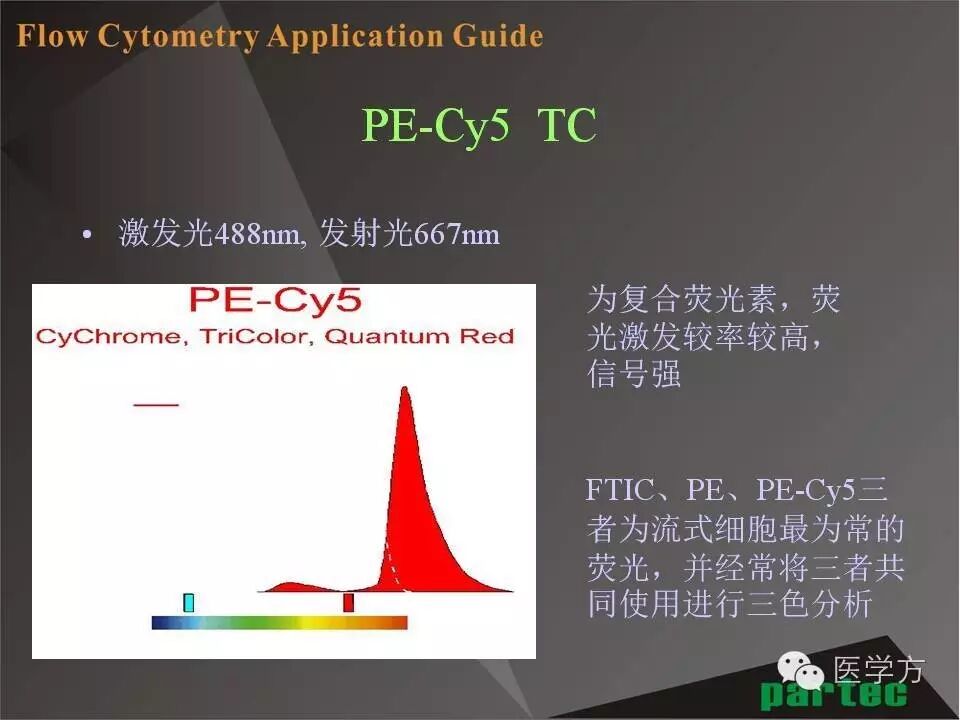 Flow Cytometry Application Guide

PE-Cy5 TC

• 激发光488nm, 发射光667nm

PE-Cy5
CyChrome, TriColor, Quantum Red

为复合荧光素，荧光激发较率较高，信号强

FTIC、PE、PE-Cy5三者为流式细胞最为常的荧光，并经常将三者共同使用进行三色分析

医学方
partec